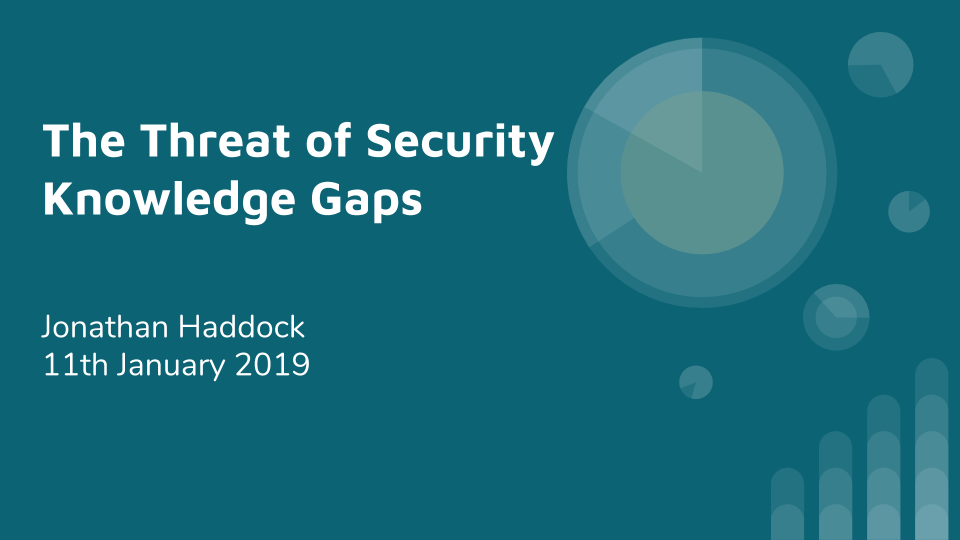 The Threat of Security Knowledge Gaps

Jonathan Haddock
11th January 2019